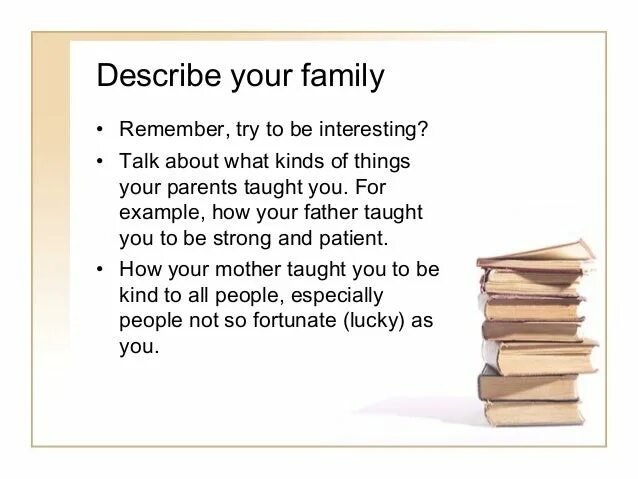 Describe your family

• Remember, try to be interesting?
• Talk about what kinds of things your parents taught you. For example, how your father taught you to be strong and patient.
• How your mother taught you to be kind to all people, especially people not so fortunate (lucky) as you.